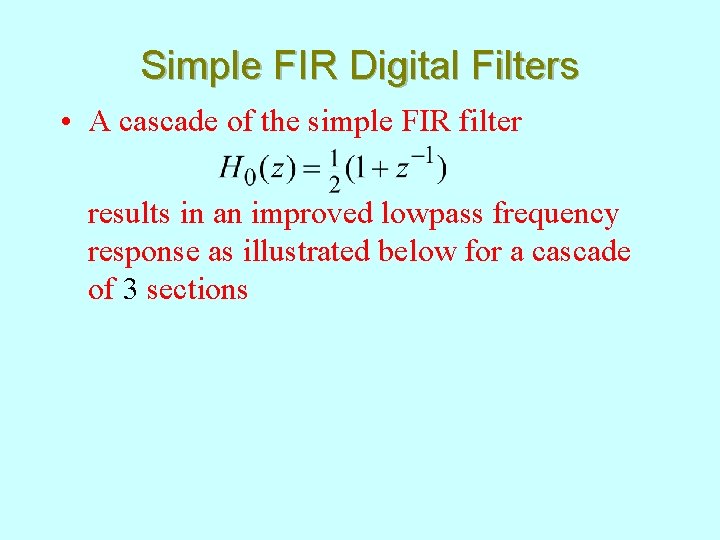 Simple FIR Digital Filters

• A cascade of the simple FIR filter

$H_0(z) = \frac{1}{2}(1 + z^{-1})$

results in an improved lowpass frequency response as illustrated below for a cascade of 3 sections